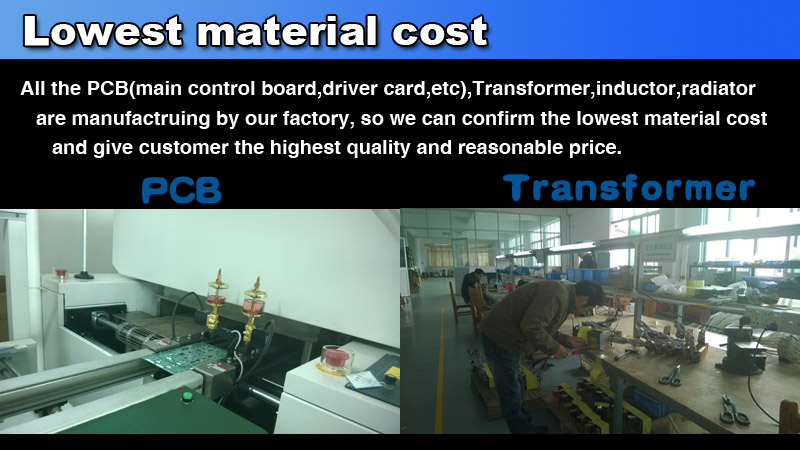 Lowest material cost

All the PCB(main control board,driver card,etc),Transformer,inductor,radiator are manufactruing by our factory, so we can confirm the lowest material cost and give customer the highest quality and reasonable price.

PCB

Transformer